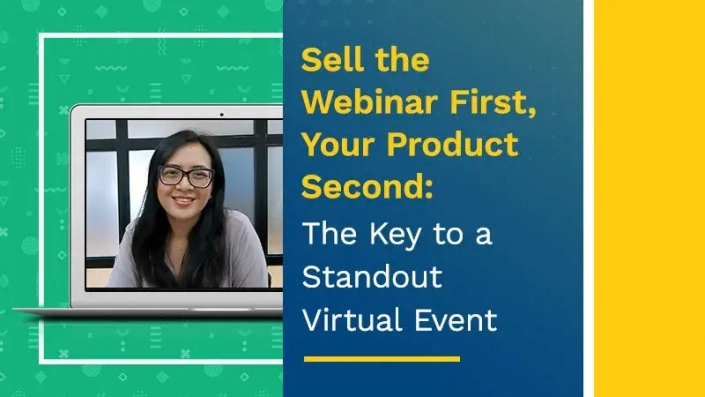 Sell the Webinar First, Your Product Second:

The Key to a Standout Virtual Event